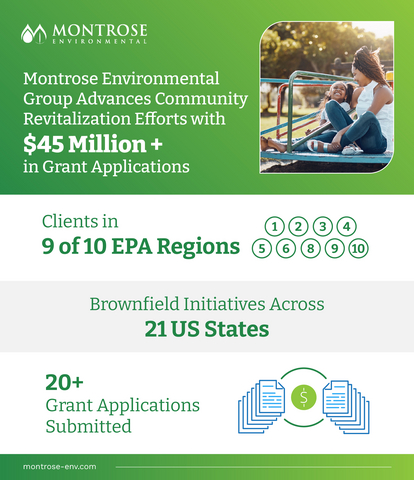 MONTROSE
ENVIRONMENTAL

Montrose Environmental Group Advances Community Revitalization Efforts with
$45 Million +
in Grant Applications

Clients in
9 of 10 EPA Regions

1 2 3 4
5 6 8 9 10

Brownfield Initiatives Across
21 US States

20+
Grant Applications Submitted

$

montrose-env.com